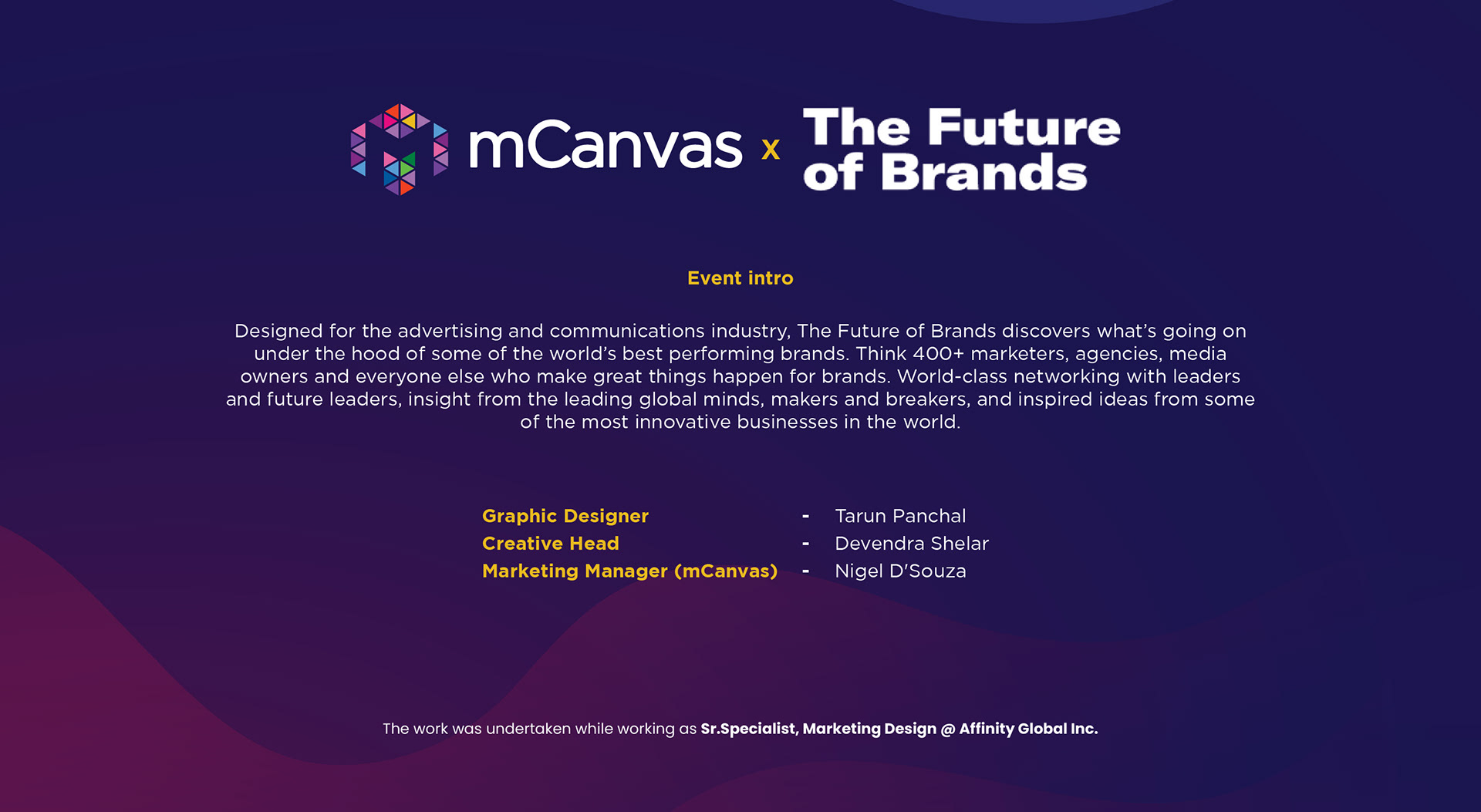 mCanvas x The Future of Brands

Event intro

Designed for the advertising and communications industry, The Future of Brands discovers what's going on under the hood of some of the world's best performing brands. Think 400+ marketers, agencies, media owners and everyone else who make great things happen for brands. World-class networking with leaders and future leaders, insight from the leading global minds, makers and breakers, and inspired ideas from some of the most innovative businesses in the world.

Graphic Designer - Tarun Panchal
Creative Head - Devendra Shelar
Marketing Manager (mCanvas) - Nigel D'Souza

The work was undertaken while working as Sr.Specialist, Marketing Design @ Affinity Global Inc.